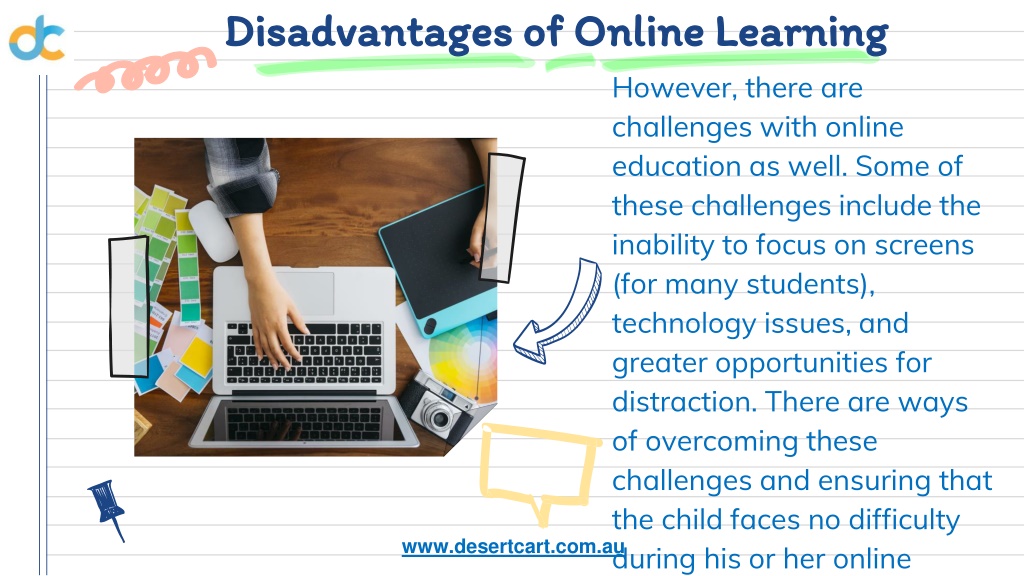 Disadvantages of Online Learning

However, there are challenges with online education as well. Some of these challenges include the inability to focus on screens (for many students), technology issues, and greater opportunities for distraction. There are ways of overcoming these challenges and ensuring that the child faces no difficulty during his or her online

www.desertcart.com.au